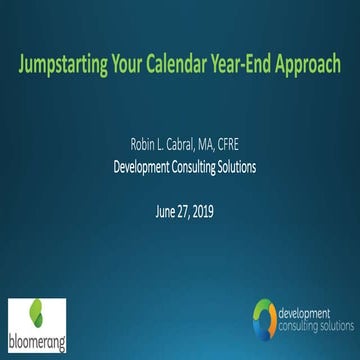 Jumpstarting Your Calendar Year-End Approach

Robin L. Cabral, MA, CFRE
Development Consulting Solutions

June 27, 2019

bloomerang

development
consulting solutions